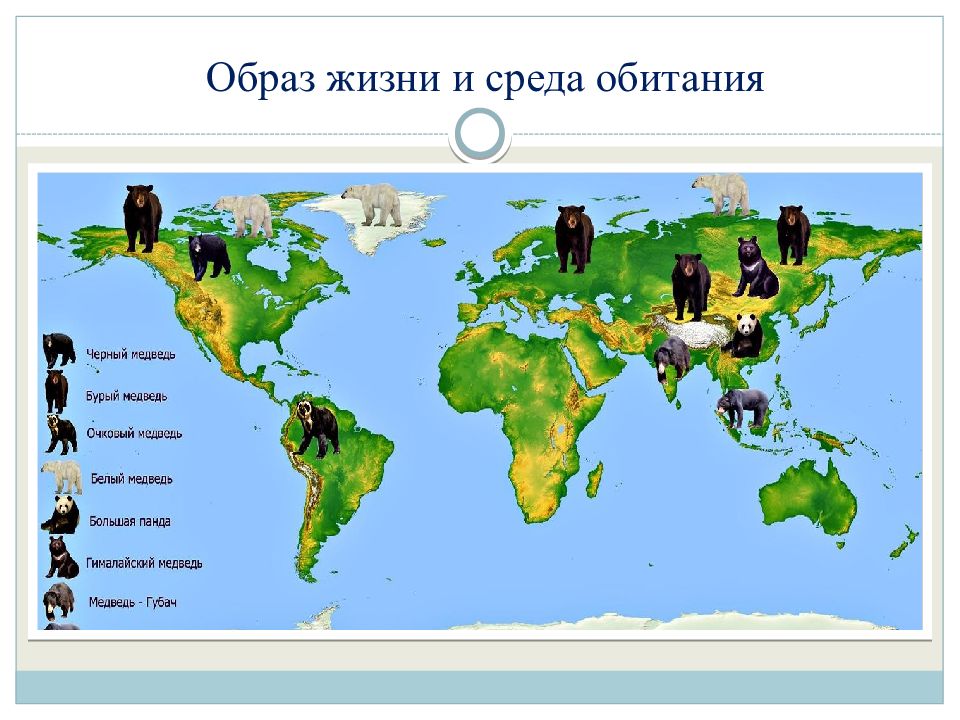 Образ жизни и среда обитания

Черный медведь

Бурый медведь

Очковый медведь

Белый медведь

Большая панда

Гималайский медведь

Медведь - Губач